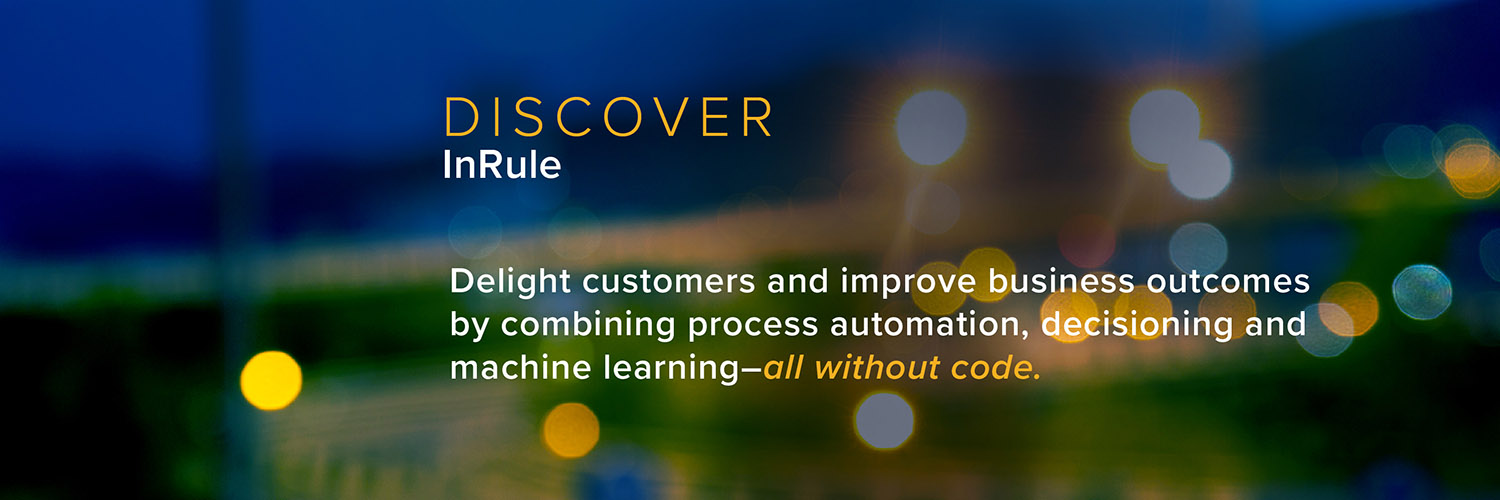 DISCOVER
InRule

Delight customers and improve business outcomes by combining process automation, decisioning and machine learning–all without code.